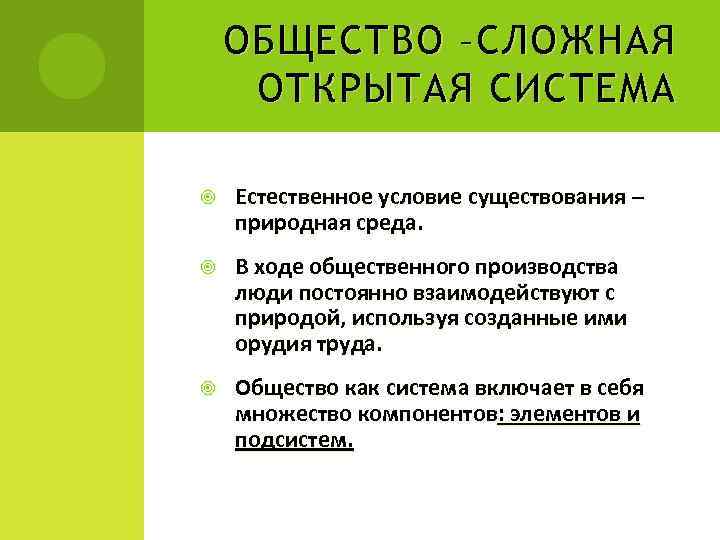 ОБЩЕСТВО –СЛОЖНАЯ ОТКРЫТАЯ СИСТЕМА

Естественное условие существования – природная среда.

В ходе общественного производства люди постоянно взаимодействуют с природой, используя созданные ими орудия труда.

Общество как система включает в себя множество компонентов: элементов и подсистем.